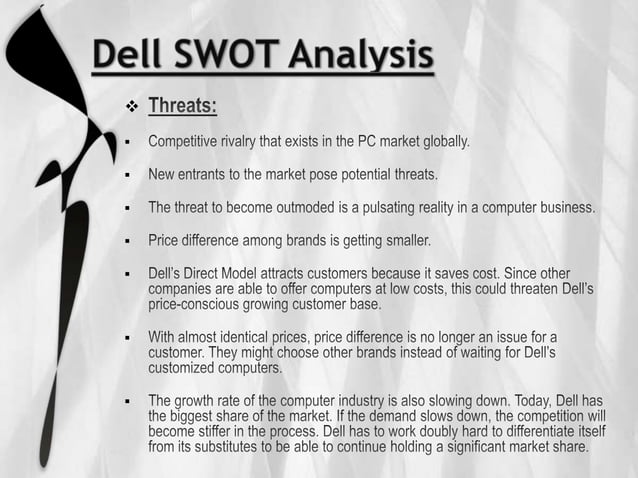 Dell SWOT Analysis

❖ Threats:

▪ Competitive rivalry that exists in the PC market globally.

▪ New entrants to the market pose potential threats.

▪ The threat to become outmoded is a pulsating reality in a computer business.

▪ Price difference among brands is getting smaller.

▪ Dell's Direct Model attracts customers because it saves cost. Since other companies are able to offer computers at low costs, this could threaten Dell's price-conscious growing customer base.

▪ With almost identical prices, price difference is no longer an issue for a customer. They might choose other brands instead of waiting for Dell's customized computers.

▪ The growth rate of the computer industry is also slowing down. Today, Dell has the biggest share of the market. If the demand slows down, the competition will become stiffer in the process. Dell has to work doubly hard to differentiate itself from its substitutes to be able to continue holding a significant market share.